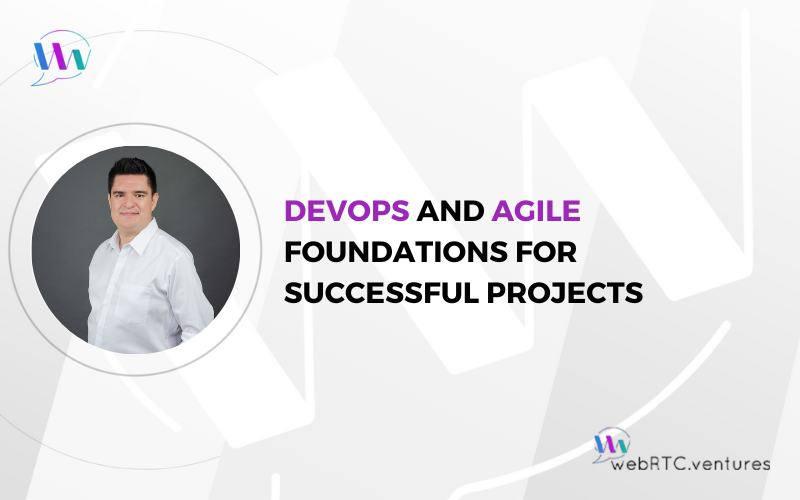 DEVOPS AND AGILE FOUNDATIONS FOR SUCCESSFUL PROJECTS

webRTC.ventures